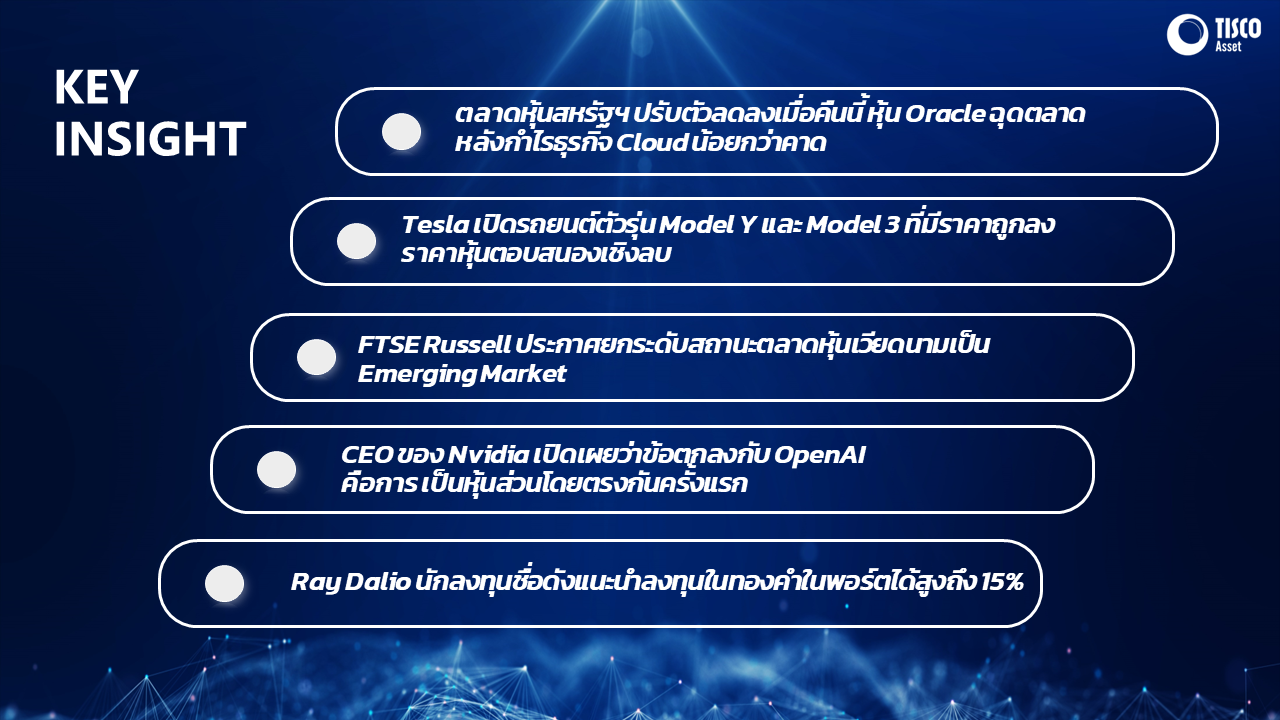 TISCO Asset

KEY INSIGHT

ตลาดหุ้นสหรัฐฯ ปรับตัวลดลงเมื่อคืนนี้ หุ้น Oracle ฉุดตลาด หลังกำไรธุรกิจ Cloud น้อยกว่าคาด

Tesla เปิดรถยนต์ตัวรุ่น Model Y และ Model 3 ที่มีราคาถูกลง ราคาหุ้นตอบสนองเชิงลบ

FTSE Russell ประกาศยกระดับสถานะตลาดหุ้นเวียดนามเป็น Emerging Market

CEO ของ Nvidia เปิดเผยว่าข้อตกลงกับ OpenAI คือการ เป็นหุ้นส่วนโดยตรงกันครั้งแรก

Ray Dalio นักลงทุนชื่อดังแนะนำลงทุนในทองคำในพอร์ตได้สูงถึง 15%